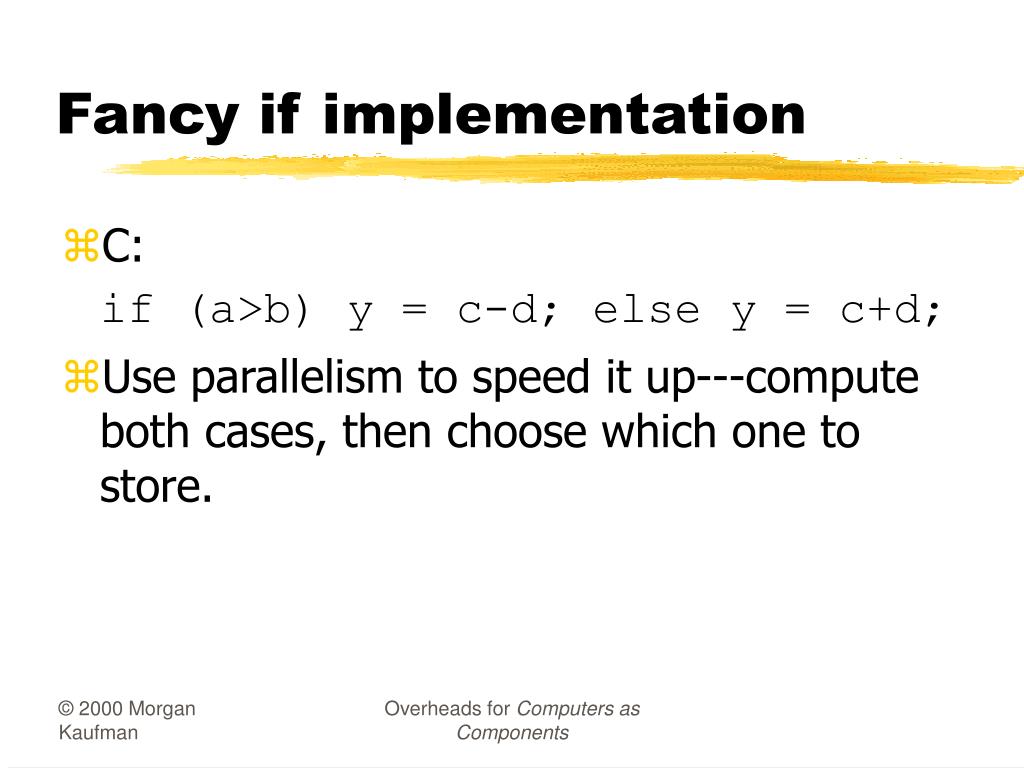 Fancy if implementation

⌘C:

if (a>b) y = c-d; else y = c+d;

⌘Use parallelism to speed it up---compute both cases, then choose which one to store.

© 2000 Morgan Kaufman

Overheads for Computers as Components